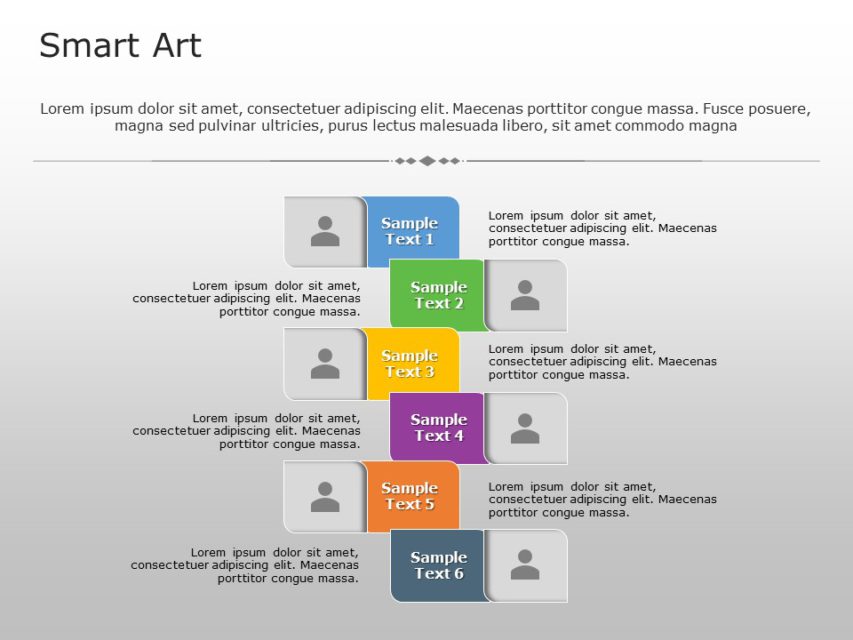 Smart Art

Lorem ipsum dolor sit amet, consectetuer adipiscing elit. Maecenas porttitor congue massa. Fusce posuere, magna sed pulvinar ultricies, purus lectus malesuada libero, sit amet commodo magna

Sample Text 1

Lorem ipsum dolor sit amet, consectetuer adipiscing elit. Maecenas porttitor congue massa.

Lorem ipsum dolor sit amet, consectetuer adipiscing elit. Maecenas porttitor congue massa.

Sample Text 2

Sample Text 3

Lorem ipsum dolor sit amet, consectetuer adipiscing elit. Maecenas porttitor congue massa.

Lorem ipsum dolor sit amet, consectetuer adipiscing elit. Maecenas porttitor congue massa.

Sample Text 4

Sample Text 5

Lorem ipsum dolor sit amet, consectetuer adipiscing elit. Maecenas porttitor congue massa.

Lorem ipsum dolor sit amet, consectetuer adipiscing elit. Maecenas porttitor congue massa.

Sample Text 6